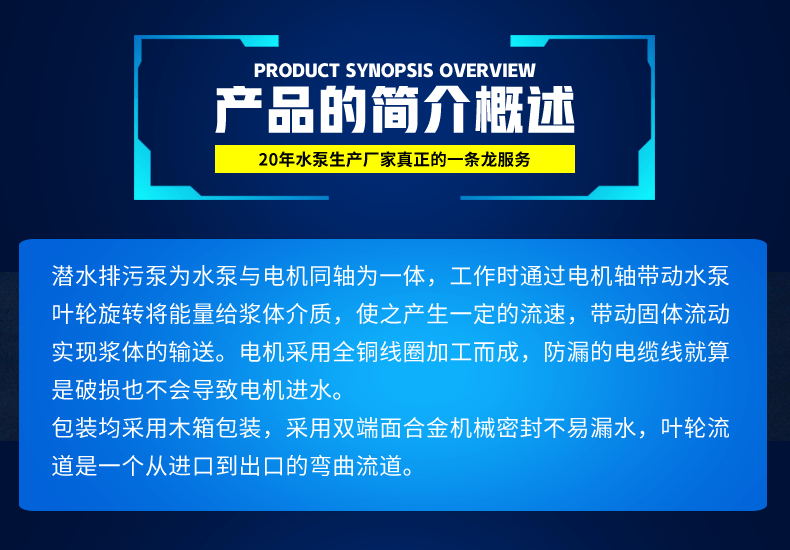 PRODUCT SYNOPSIS OVERVIEW
产品的简介概述
20年水泵生产厂家真正的一条龙服务

潜水排污泵为水泵与电机同轴为一体，工作时通过电机轴带动水泵叶轮旋转将能量给浆体介质，使之产生一定的流速，带动固体流动实现浆体的输送。电机采用全铜线圈加工而成，防漏的电缆线就算是破损也不会导致电机进水。
包装均采用木箱包装，采用双端面合金机械密封不易漏水，叶轮流道是一个从进口到出口的弯曲流道。